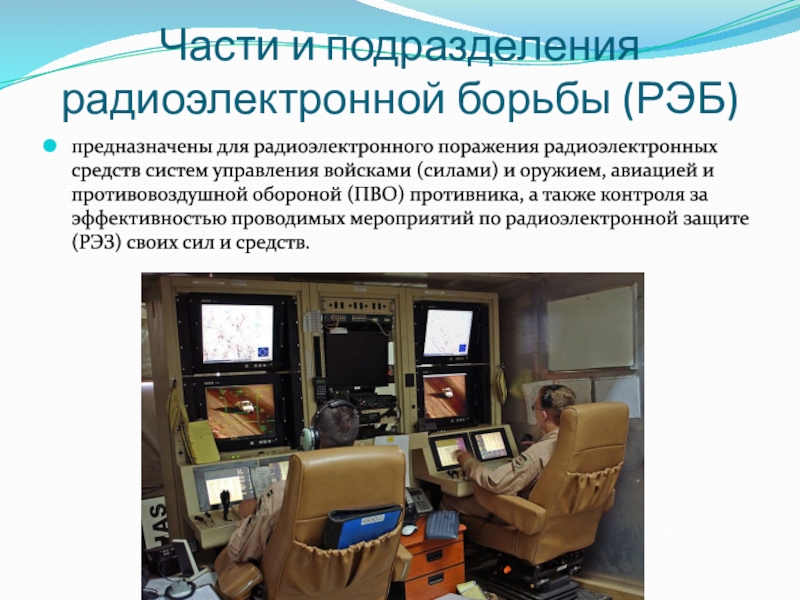 Части и подразделения радиоэлектронной борьбы (РЭБ)

предназначены для радиоэлектронного поражения радиоэлектронных средств систем управления войсками (силами) и оружием, авиацией и противовоздушной обороной (ПВО) противника, а также контроля за эффективностью проводимых мероприятий по радиоэлектронной защите (РЭЗ) своих сил и средств.

HAS